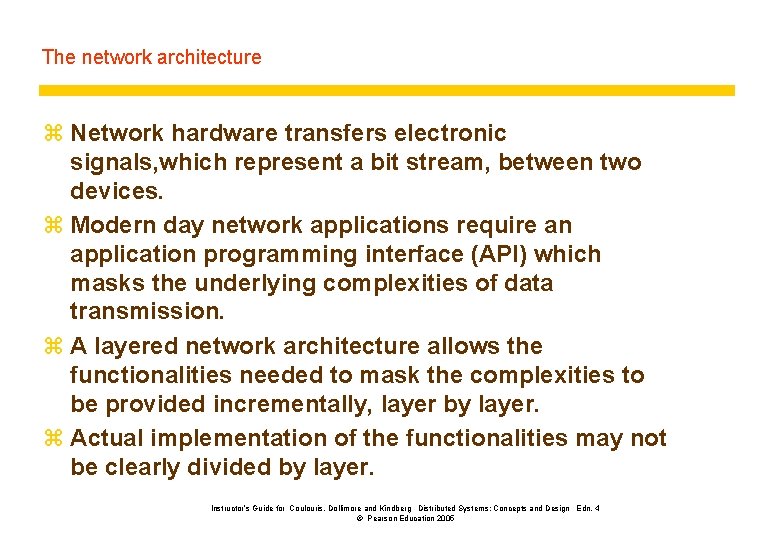 The network architecture

⌘ Network hardware transfers electronic signals,which represent a bit stream, between two devices.

⌘ Modern day network applications require an application programming interface (API) which masks the underlying complexities of data transmission.

⌘ A layered network architecture allows the functionalities needed to mask the complexities to be provided incrementally, layer by layer.

⌘ Actual implementation of the functionalities may not be clearly divided by layer.

Instructor's Guide for Coulouris, Dollimore and Kindberg Distributed Systems: Concepts and Design Edn. 4
© Pearson Education 2005